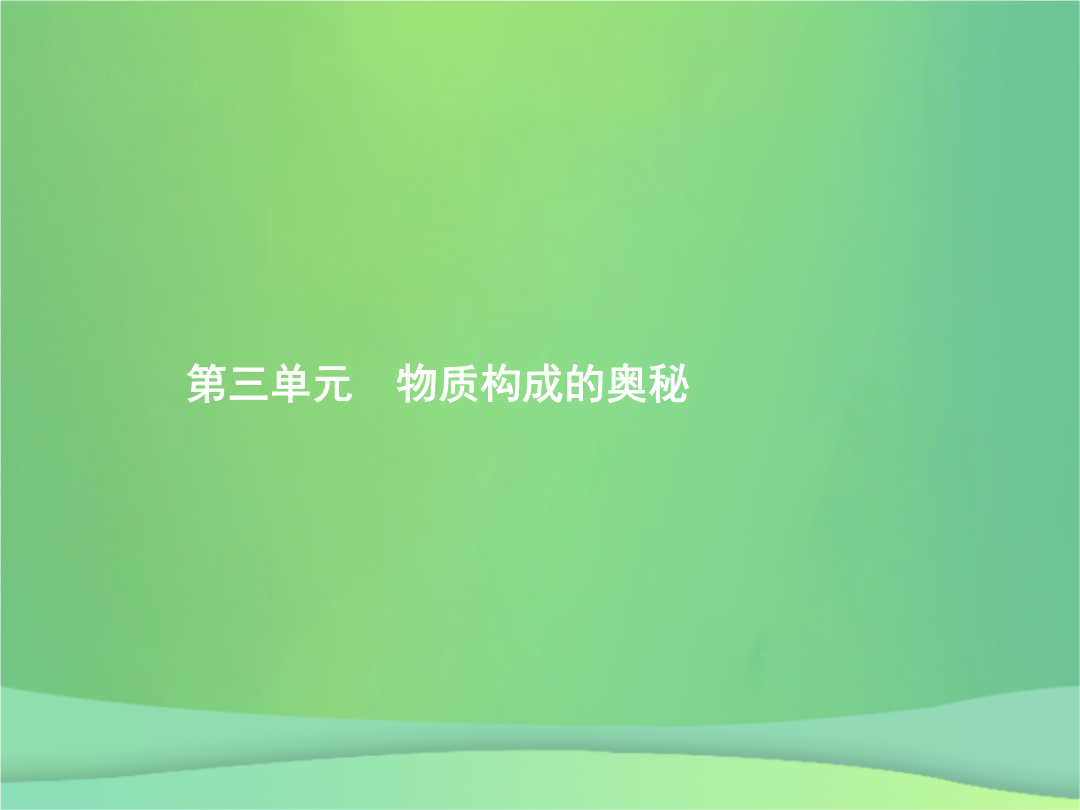 第三单元　物质构成的奥秘